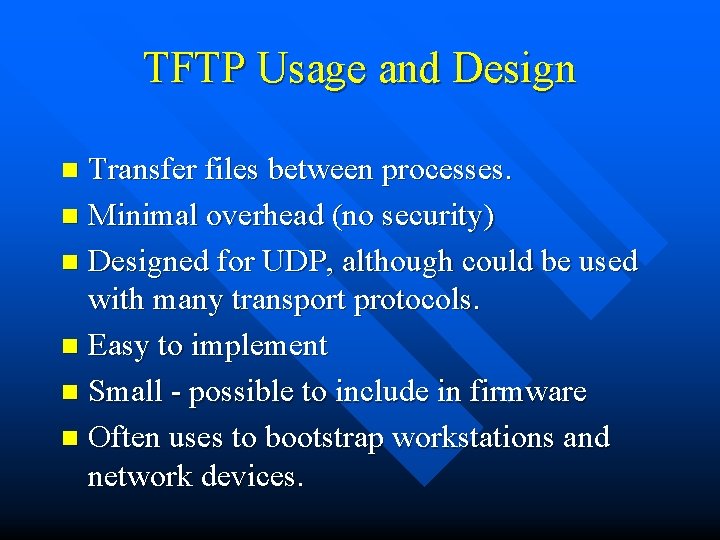 TFTP Usage and Design

- Transfer files between processes.
- Minimal overhead (no security)
- Designed for UDP, although could be used with many transport protocols.
- Easy to implement
- Small - possible to include in firmware
- Often uses to bootstrap workstations and network devices.